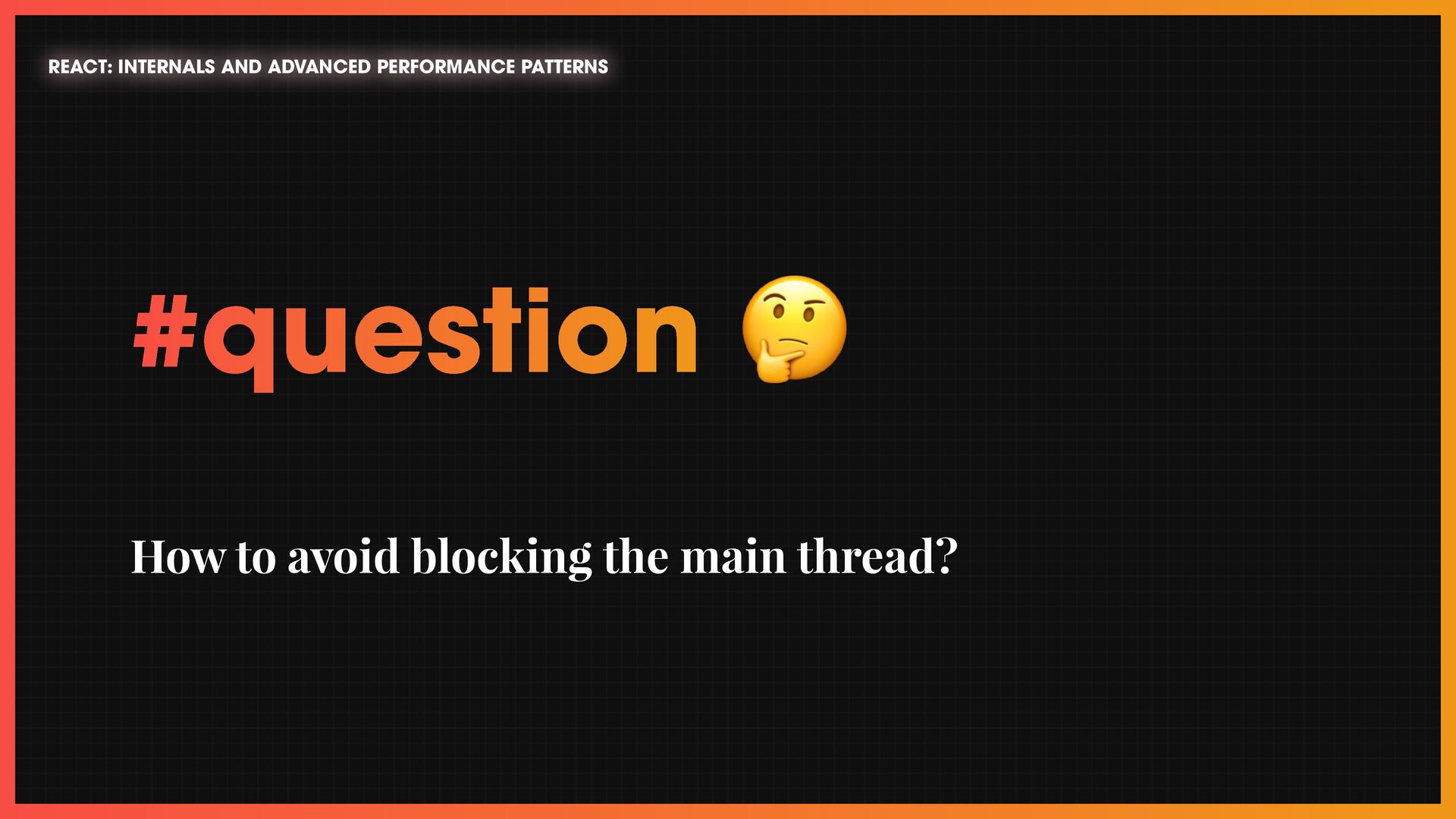 REACT: INTERNALS AND ADVANCED PERFORMANCE PATTERNS

#question 🤔

How to avoid blocking the main thread?